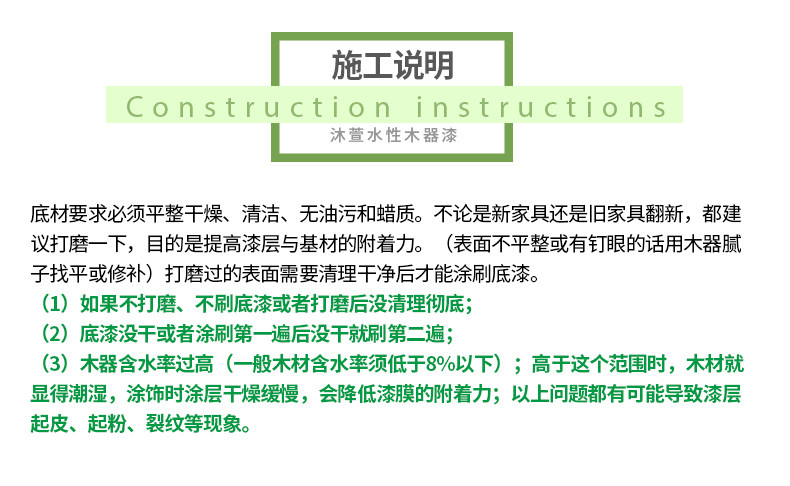 施工说明
Construction instructions
沐萱水性木器漆

底材要求必须平整干燥、清洁、无油污和蜡质。不论是新家具还是旧家具翻新，都建议打磨一下，目的是提高漆层与基材的附着力。（表面不平整或有钉眼的话用木器腻子找平或修补）打磨过的表面需要清理干净后才能涂刷底漆。

（1）如果不打磨、不刷底漆或者打磨后没清理彻底；

（2）底漆没干或者涂刷第一遍后没干就刷第二遍；

（3）木器含水率过高（一般木材含水率须低于8%以下）；高于这个范围时，木材就显得潮湿，涂饰时涂层干燥缓慢，会降低漆膜的附着力；以上问题都有可能导致漆层起皮、起粉、裂纹等现象。